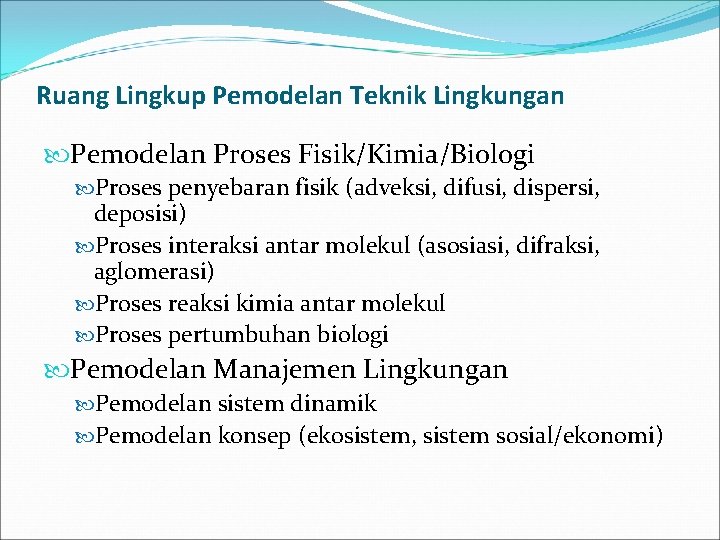 Ruang Lingkup Pemodelan Teknik Lingkungan

Pemodelan Proses Fisik/Kimia/Biologi

Proses penyebaran fisik (adveksi, difusi, dispersi, deposisi)

Proses interaksi antar molekul (asosiasi, difraksi, aglomerasi)

Proses reaksi kimia antar molekul

Proses pertumbuhan biologi

Pemodelan Manajemen Lingkungan

Pemodelan sistem dinamik

Pemodelan konsep (ekosistem, sistem sosial/ekonomi)